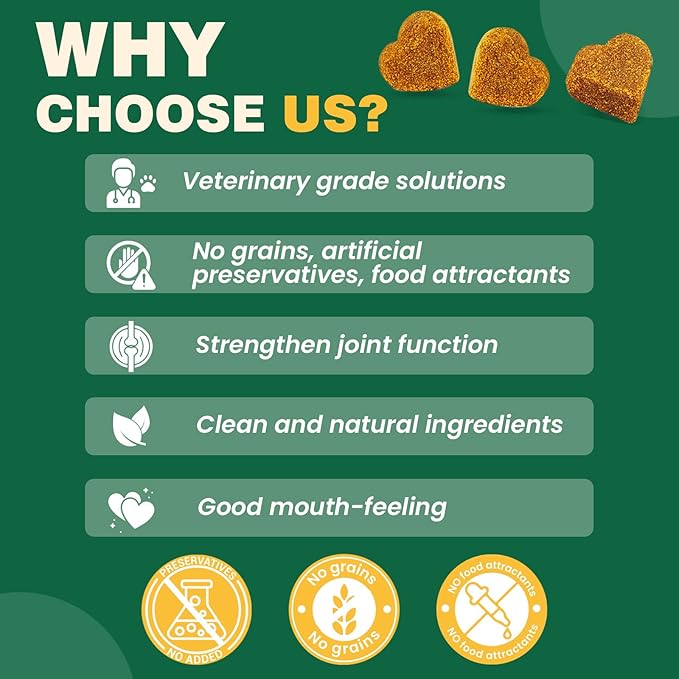 WHY CHOOSE US?

Veterinary grade solutions

No grains, artificial preservatives, food attractants

Strengthen joint function

Clean and natural ingredients

Good mouth-feeling

PRESERVATIVES NO ADDED

No grains No grains

NO food attractants NO food attractants